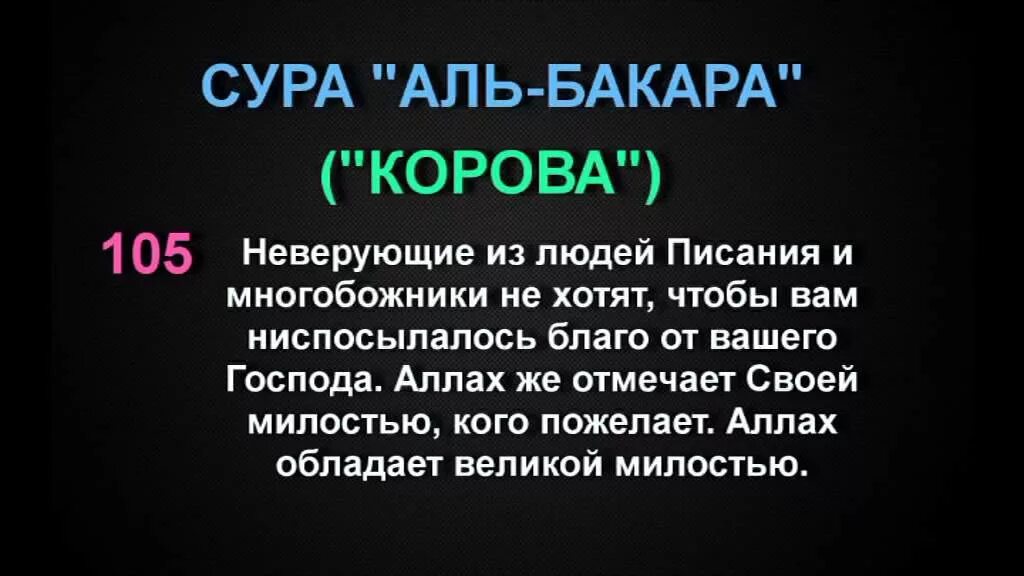 СУРА "АЛЬ-БАКАРА"
("КОРОВА")

105 Неверующие из людей Писания и многобожники не хотят, чтобы вам ниспосылалось благо от вашего Господа. Аллах же отмечает Своей милостью, кого пожелает. Аллах обладает великой милостью.